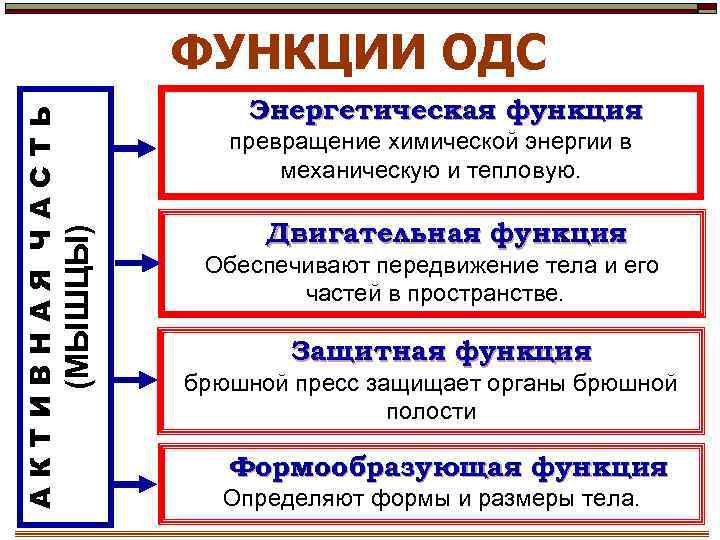 ФУНКЦИИ ОДС

АКТИВНАЯ ЧАСТЬ (МЫШЦЫ)

Энергетическая функция
превращение химической энергии в механическую и тепловую.

Двигательная функция
Обеспечивают передвижение тела и его частей в пространстве.

Защитная функция
брюшной пресс защищает органы брюшной полости

Формообразующая функция
Определяют формы и размеры тела.